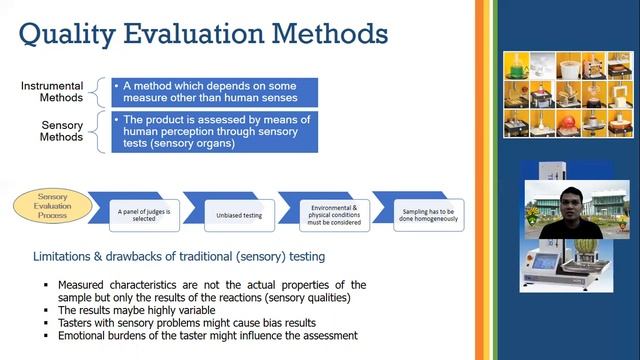 Quality Evaluation Methods

Instrumental Methods

• A method which depends on some measure other than human senses

Sensory Methods

• The product is assessed by means of human perception through sensory tests (sensory organs)

Sensory Evaluation Process

A panel of judges is selected

Unbiased testing

Environmental & physical conditions must be considered

Sampling has to be done homogeneously

Limitations & drawbacks of traditional (sensory) testing

▪ Measured characteristics are not the actual properties of the sample but only the results of the reactions (sensory qualities)
▪ The results maybe highly variable
▪ Tasters with sensory problems might cause bias results
▪ Emotional burdens of the taster might influence the assessment